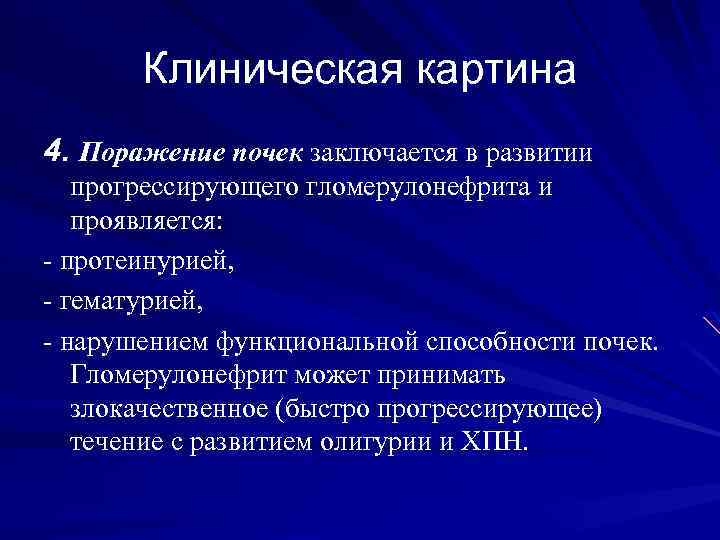 Клиническая картина

4. Поражение почек заключается в развитии прогрессирующего гломерулонефрита и проявляется:

- протеинурией,

- гематурией,

- нарушением функциональной способности почек. Гломерулонефрит может принимать злокачественное (быстро прогрессирующее) течение с развитием олигурии и ХПН.